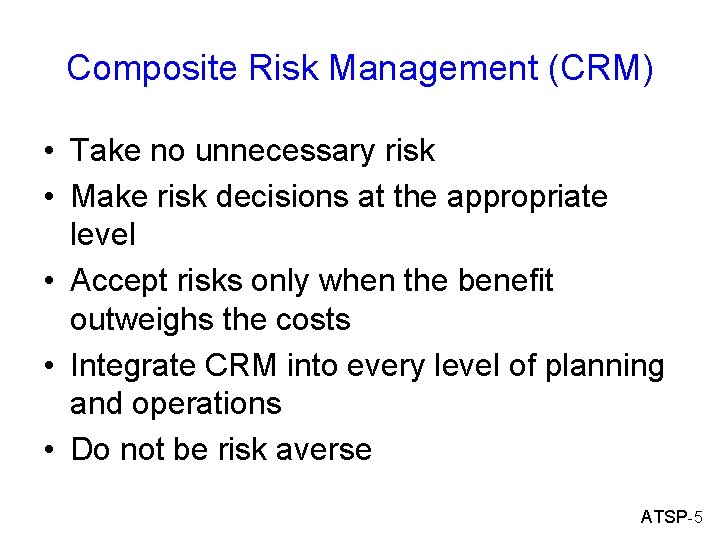 Composite Risk Management (CRM)

• Take no unnecessary risk
• Make risk decisions at the appropriate level
• Accept risks only when the benefit outweighs the costs
• Integrate CRM into every level of planning and operations
• Do not be risk averse

ATSP-5